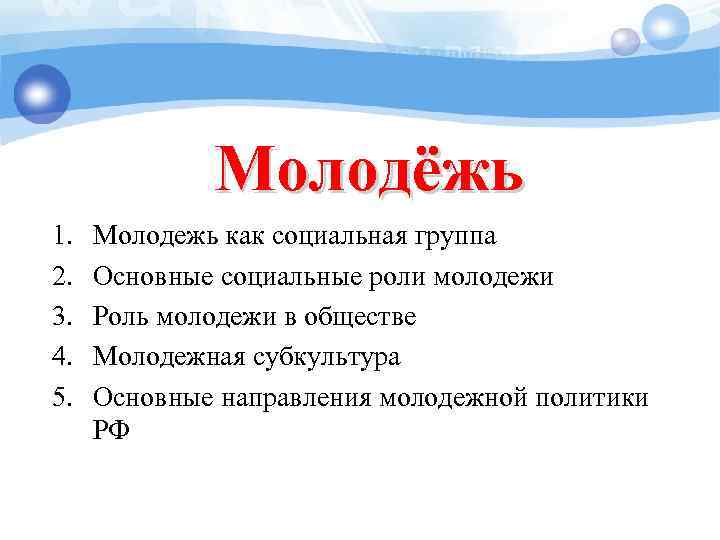 Молодёжь

1. Молодежь как социальная группа
2. Основные социальные роли молодежи
3. Роль молодежи в обществе
4. Молодежная субкультура
5. Основные направления молодежной политики РФ